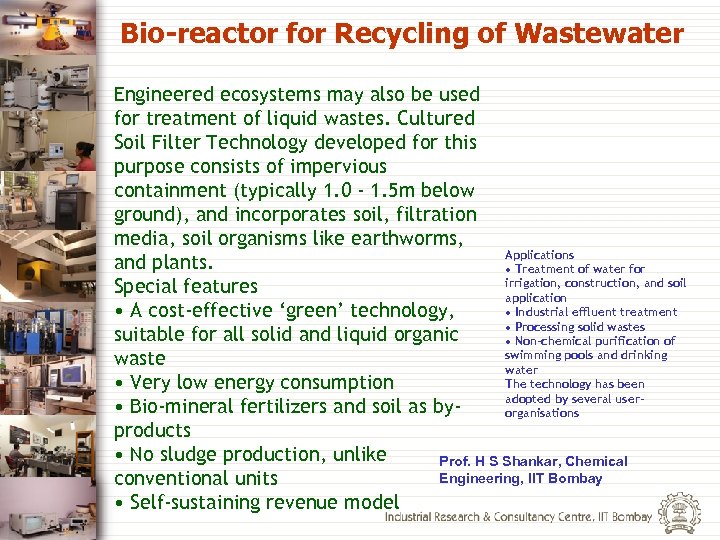 Bio-reactor for Recycling of Wastewater

Engineered ecosystems may also be used for treatment of liquid wastes. Cultured Soil Filter Technology developed for this purpose consists of impervious containment (typically 1.0 - 1.5m below ground), and incorporates soil, filtration media, soil organisms like earthworms, and plants.
Special features
• A cost-effective ‘green’ technology, suitable for all solid and liquid organic waste
• Very low energy consumption
• Bio-mineral fertilizers and soil as by-products
• No sludge production, unlike conventional units
• Self-sustaining revenue model

Applications
• Treatment of water for irrigation, construction, and soil application
• Industrial effluent treatment
• Processing solid wastes
• Non-chemical purification of swimming pools and drinking water
The technology has been adopted by several user-organisations

Prof. H S Shankar, Chemical Engineering, IIT Bombay

Industrial Research & Consultancy Centre, IIT Bombay